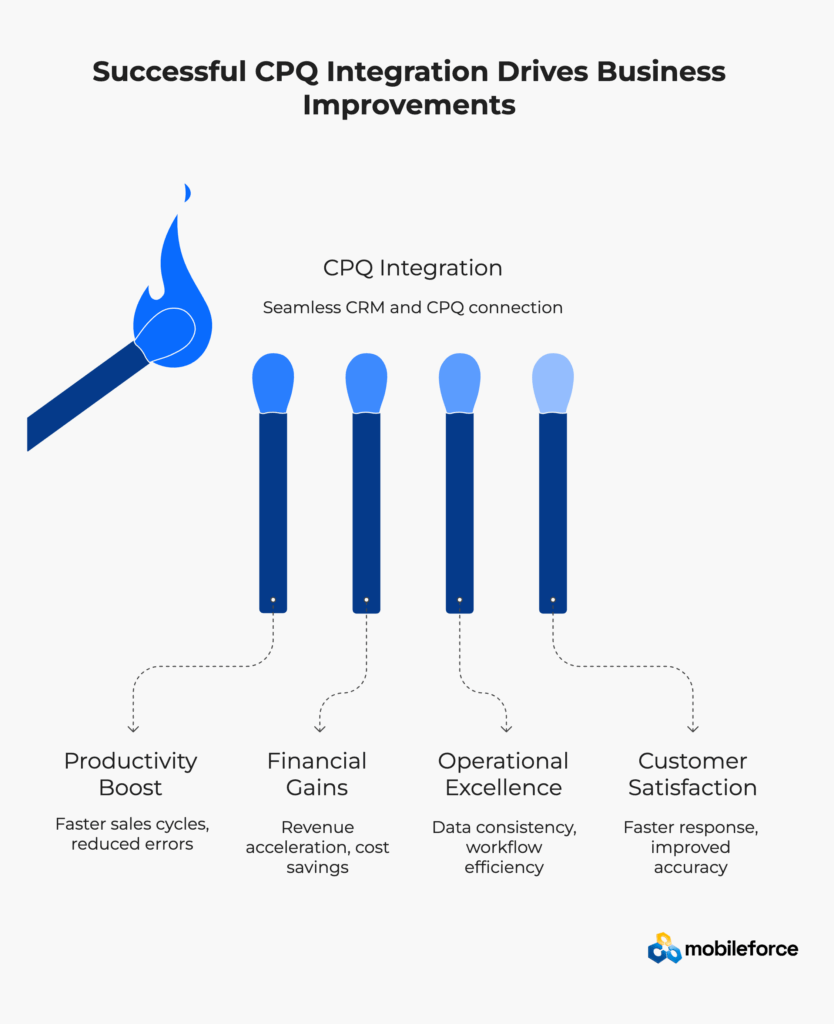 Successful CPQ Integration Drives Business Improvements

CPQ Integration

Seamless CRM and CPQ connection

Productivity Boost

Faster sales cycles, reduced errors

Financial Gains

Revenue acceleration, cost savings

Operational Excellence

Data consistency, workflow efficiency

Customer Satisfaction

Faster response, improved accuracy

mobileforce